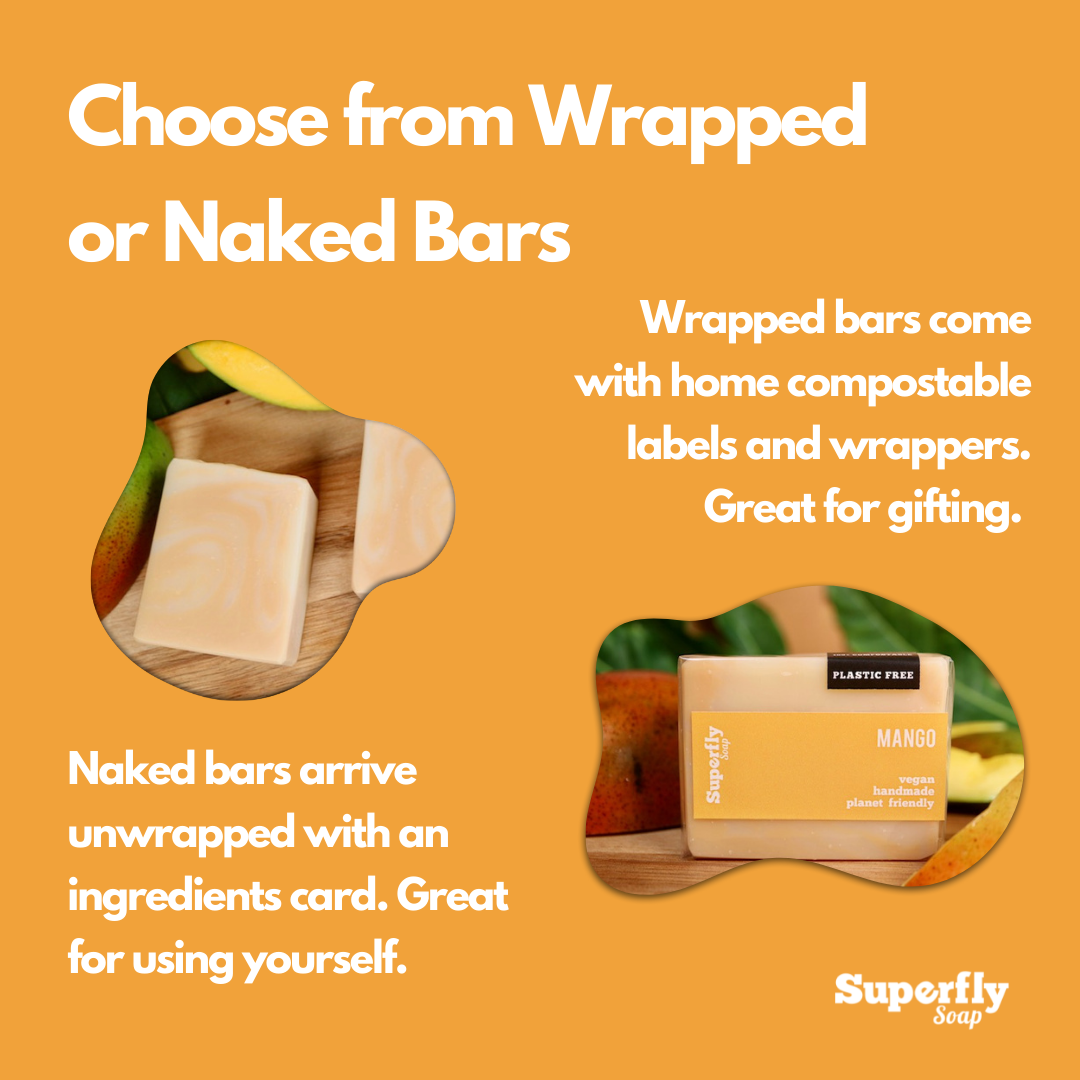 Choose from Wrapped or Naked Bars

Wrapped bars come with home compostable labels and wrappers. Great for gifting.

PLASTIC FREE

Superfly Soap

MANGO

vegan
handmade
planet friendly

Naked bars arrive unwrapped with an ingredients card. Great for using yourself.

Superfly Soap